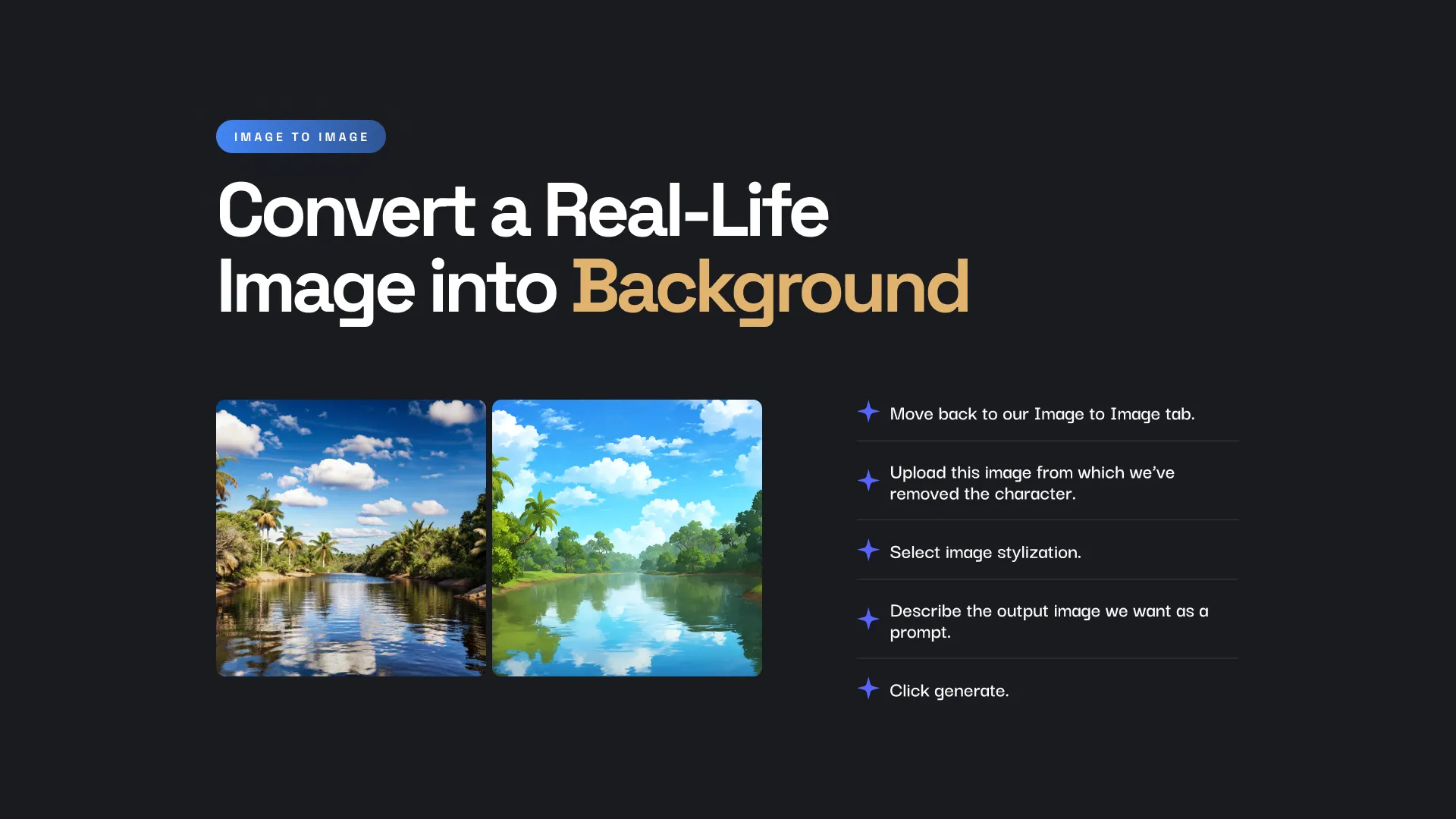 IMAGE TO IMAGE

Convert a Real-Life Image into Background

Move back to our Image to Image tab.

Upload this image from which we've removed the character.

Select image stylization.

Describe the output image we want as a prompt.

Click generate.